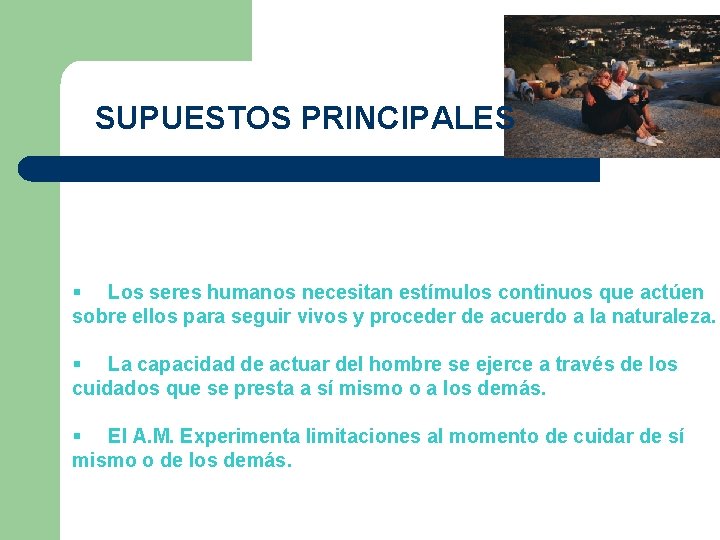 SUPUESTOS PRINCIPALES

▪ Los seres humanos necesitan estímulos continuos que actúen sobre ellos para seguir vivos y proceder de acuerdo a la naturaleza.

▪ La capacidad de actuar del hombre se ejerce a través de los cuidados que se presta a sí mismo o a los demás.

▪ El A.M. Experimenta limitaciones al momento de cuidar de sí mismo o de los demás.